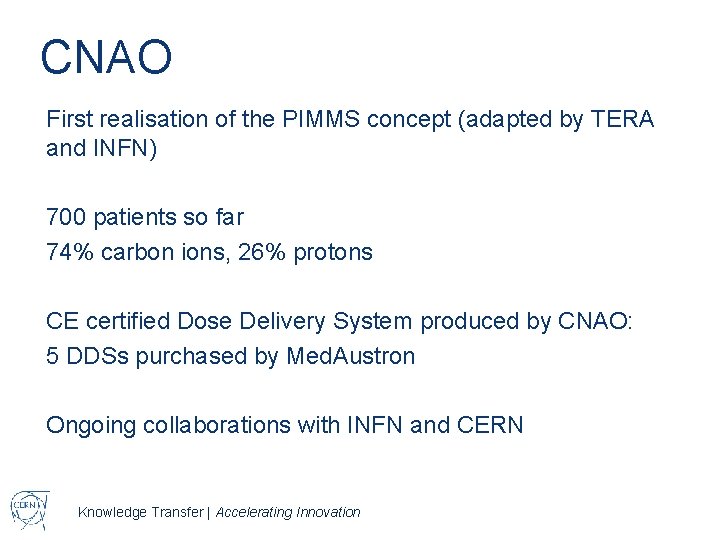 CNAO

First realisation of the PIMMS concept (adapted by TERA and INFN)

700 patients so far
74% carbon ions, 26% protons

CE certified Dose Delivery System produced by CNAO:
5 DDSs purchased by MedAustron

Ongoing collaborations with INFN and CERN

CERN

Knowledge Transfer | Accelerating Innovation